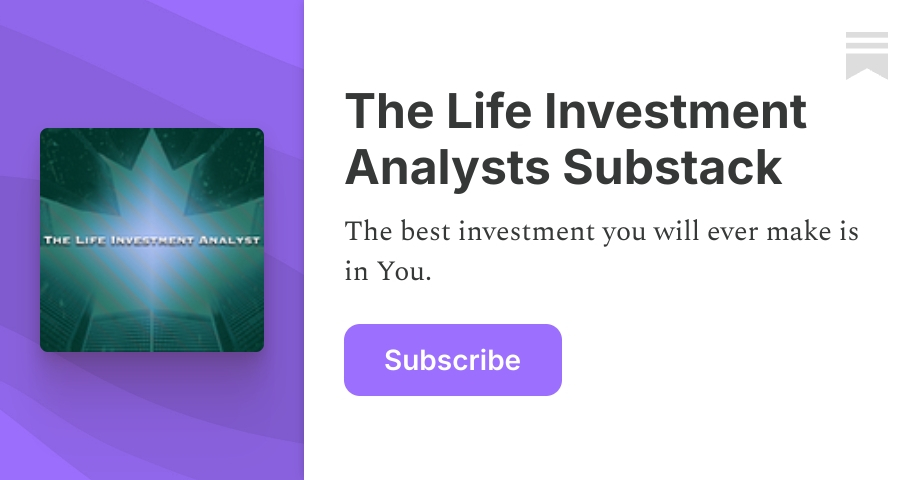 THE LIFE INVESTMENT ANALYST

The Life Investment Analysts Substack

The best investment you will ever make is in You.

Subscribe